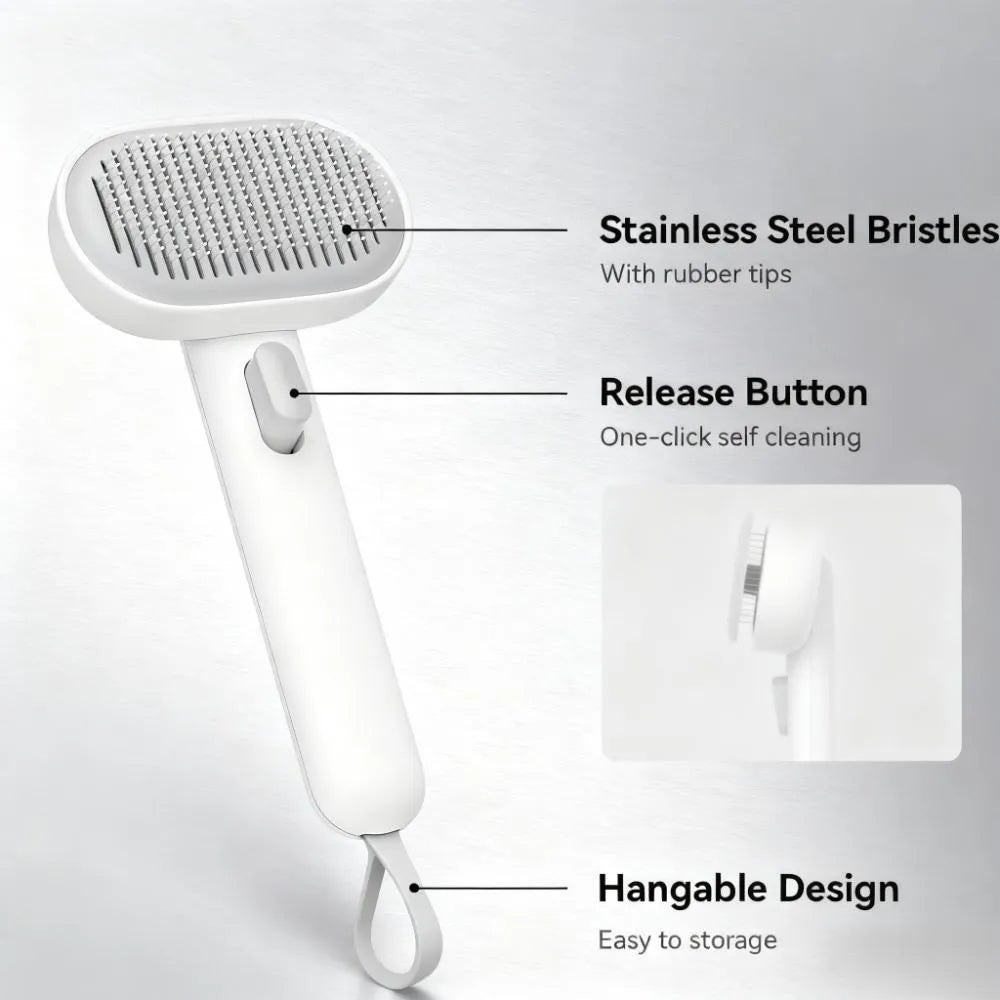 Stainless Steel Bristles
With rubber tips

Release Button
One-click self cleaning

Hangable Design
Easy to storage